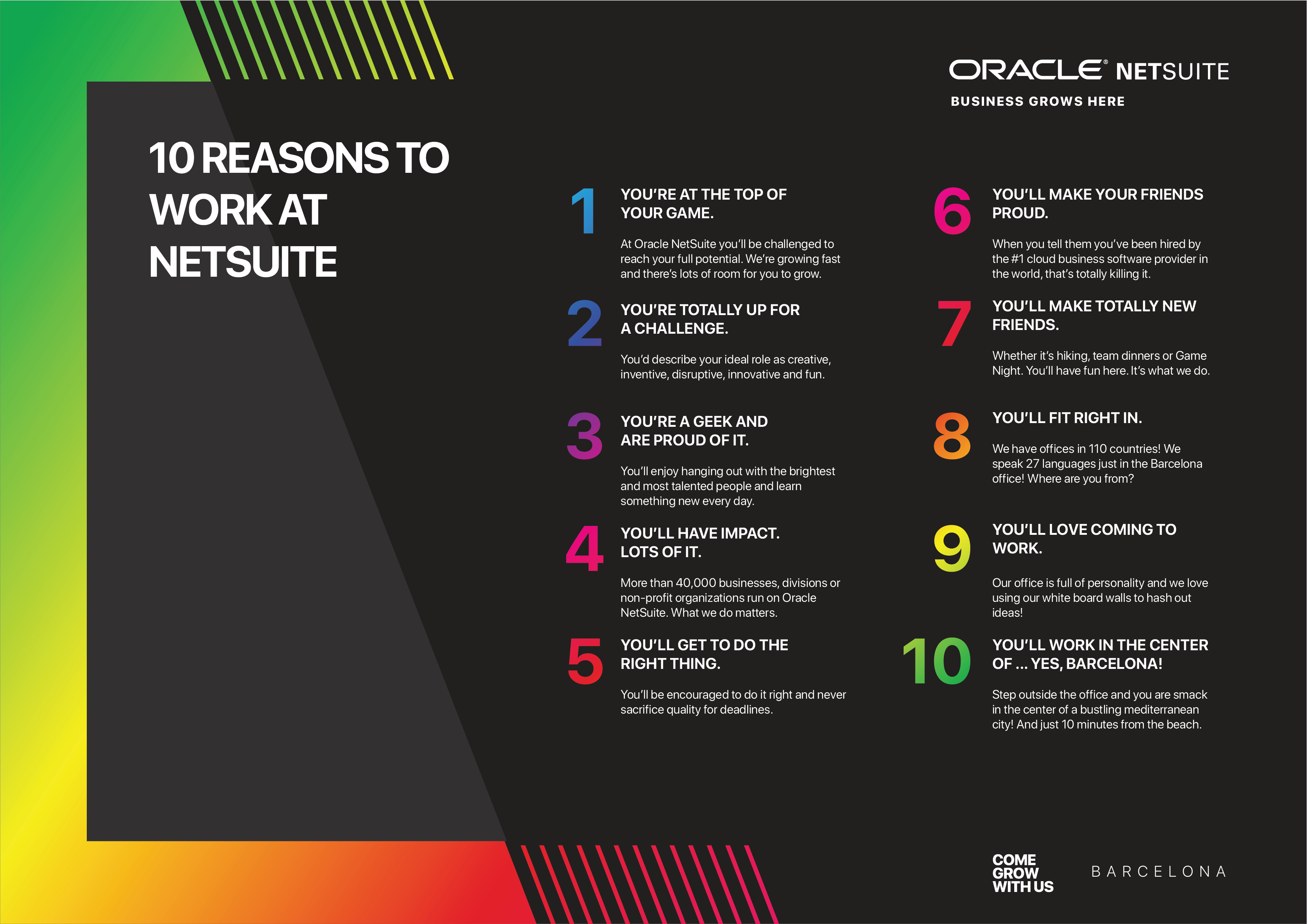 ORACLE® NETSUITE
BUSINESS GROWS HERE

10 REASONS TO WORK AT NETSUITE

1
YOU'RE AT THE TOP OF YOUR GAME.

At Oracle NetSuite you'll be challenged to reach your full potential. We're growing fast and there's lots of room for you to grow.

2
YOU'RE TOTALLY UP FOR A CHALLENGE.

You'd describe your ideal role as creative, inventive, disruptive, innovative and fun.

3
YOU'RE A GEEK AND ARE PROUD OF IT.

You'll enjoy hanging out with the brightest and most talented people and learn something new every day.

4
YOU'LL HAVE IMPACT. LOTS OF IT.

More than 40,000 businesses, divisions or non-profit organizations run on Oracle NetSuite. What we do matters.

5
YOU'LL GET TO DO THE RIGHT THING.

You'll be encouraged to do it right and never sacrifice quality for deadlines.

6
YOU'LL MAKE YOUR FRIENDS PROUD.

When you tell them you've been hired by the #1 cloud business software provider in the world, that's totally killing it.

7
YOU'LL MAKE TOTALLY NEW FRIENDS.

Whether it's hiking, team dinners or Game Night. You'll have fun here. It's what we do.

8
YOU'LL FIT RIGHT IN.

We have offices in 110 countries! We speak 27 languages just in the Barcelona office! Where are you from?

9
YOU'LL LOVE COMING TO WORK.

Our office is full of personality and we love using our white board walls to hash out ideas!

10
YOU'LL WORK IN THE CENTER OF ... YES, BARCELONA!

Step outside the office and you are smack in the center of a bustling mediterranean city! And just 10 minutes from the beach.

COME GROW WITH US

BARCELONA